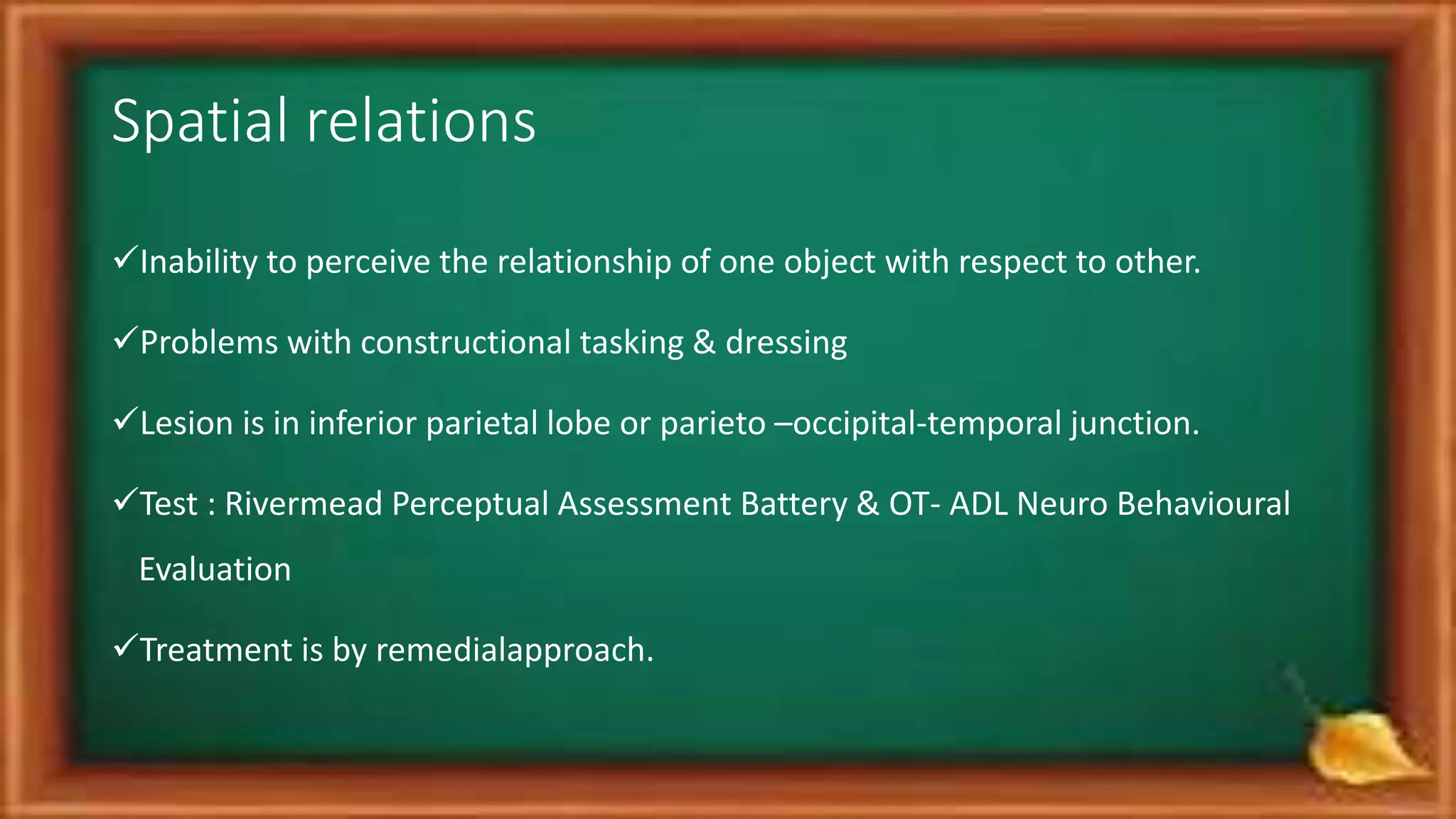 Spatial relations

✓Inability to perceive the relationship of one object with respect to other.

✓Problems with constructional tasking & dressing

✓Lesion is in inferior parietal lobe or parieto –occipital-temporal junction.

✓Test : Rivermead Perceptual Assessment Battery & OT- ADL Neuro Behavioural Evaluation

✓Treatment is by remedialapproach.